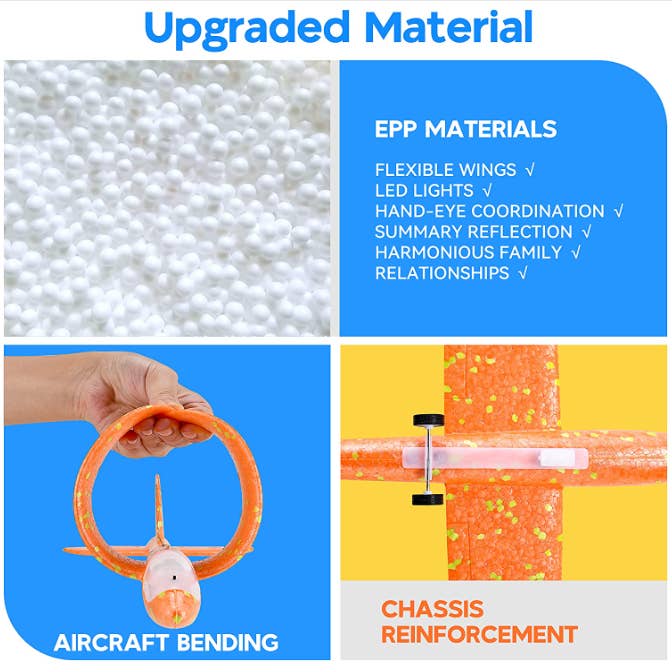 Upgraded Material

EPP MATERIALS

FLEXIBLE WINGS √
LED LIGHTS √
HAND-EYE COORDINATION √
SUMMARY REFLECTION √
HARMONIOUS FAMILY √
RELATIONSHIPS √

AIRCRAFT BENDING

CHASSIS REINFORCEMENT